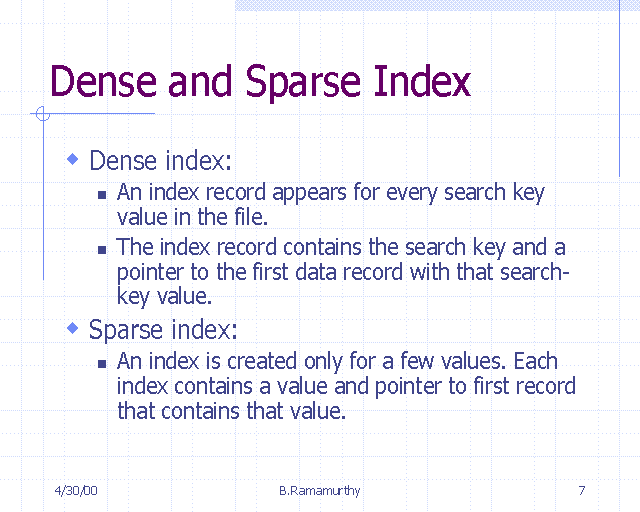 Dense and Sparse Index

Dense index:

An index record appears for every search key value in the file.

The index record contains the search key and a pointer to the first data record with that search-key value.

Sparse index:

An index is created only for a few values. Each index contains a value and pointer to first record that contains that value.

4/30/00 B.Ramamurthy 7